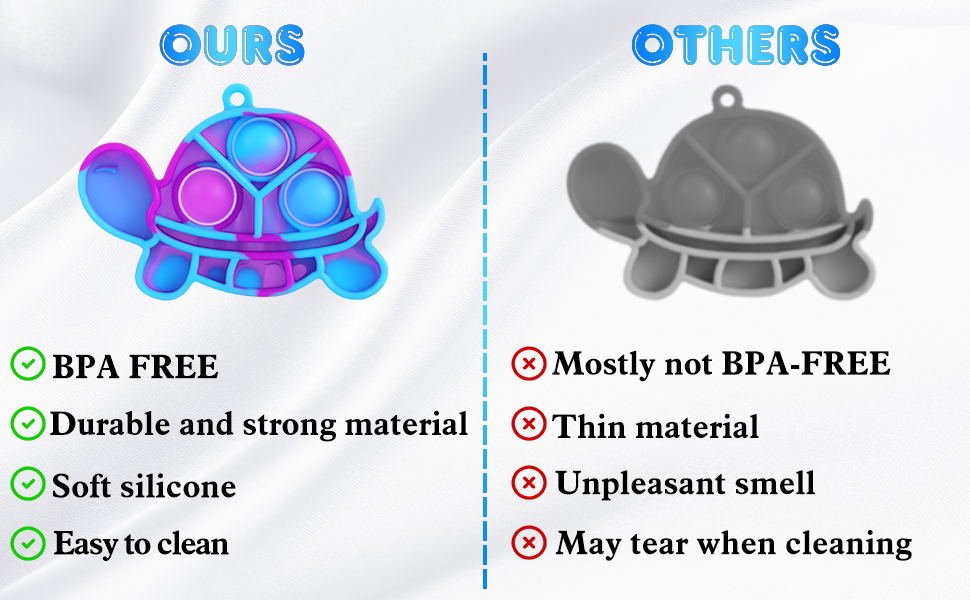 OURS

BPA FREE
Durable and strong material
Soft silicone
Easy to clean

OTHERS

Mostly not BPA-FREE
Thin material
Unpleasant smell
May tear when cleaning